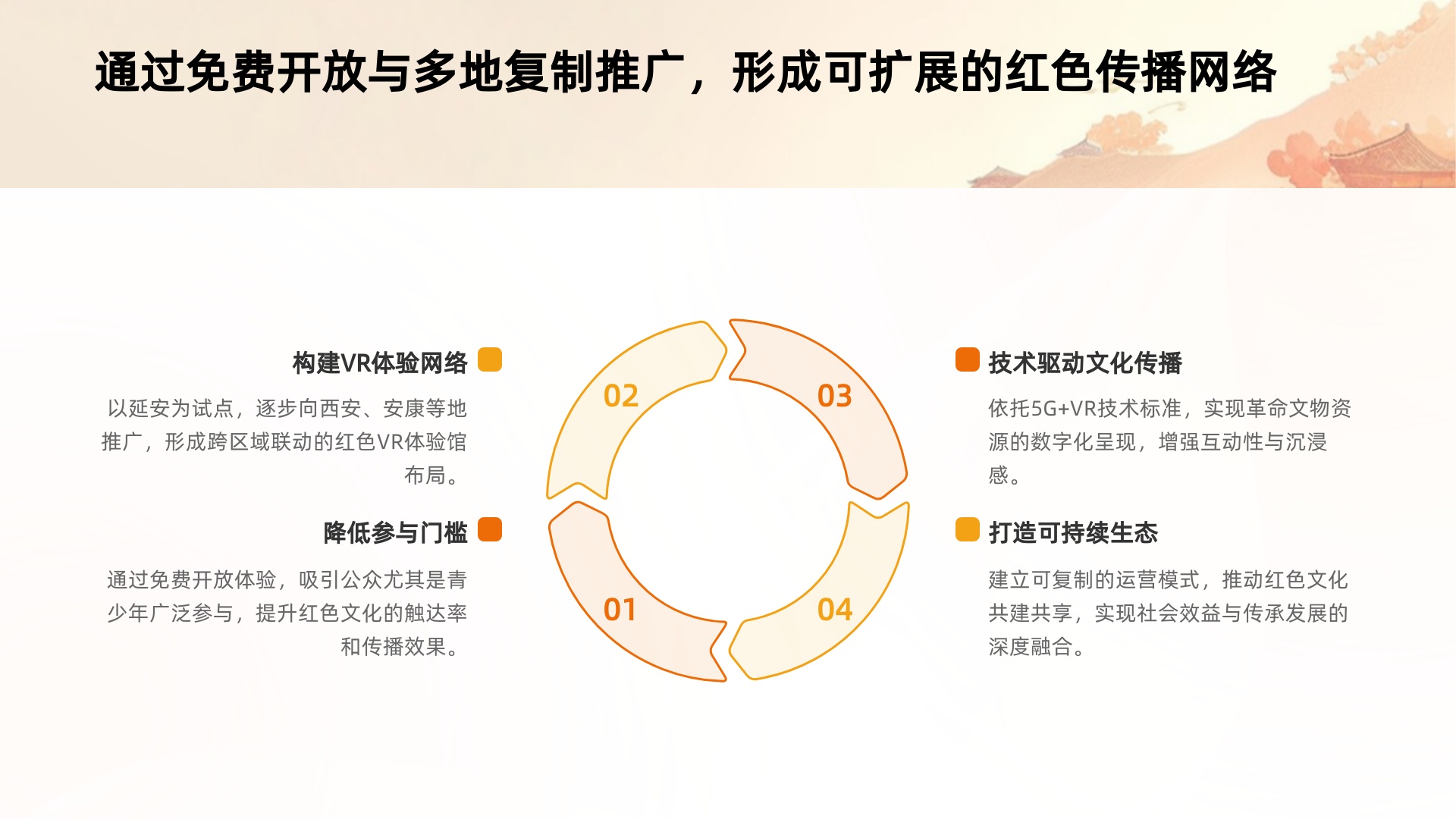 通过免费开放与多地复制推广，形成可扩展的红色传播网络

构建VR体验网络

以延安为试点，逐步向西安、安康等地推广，形成跨区域联动的红色VR体验馆布局。

降低参与门槛

通过免费开放体验，吸引公众尤其是青少年广泛参与，提升红色文化的触达率和传播效果。

02

03

01

04

技术驱动文化传播

依托5G+VR技术标准，实现革命文物资源的数字化呈现，增强互动性与沉浸感。

打造可持续生态

建立可复制的运营模式，推动红色文化共建共享，实现社会效益与传承发展的深度融合。